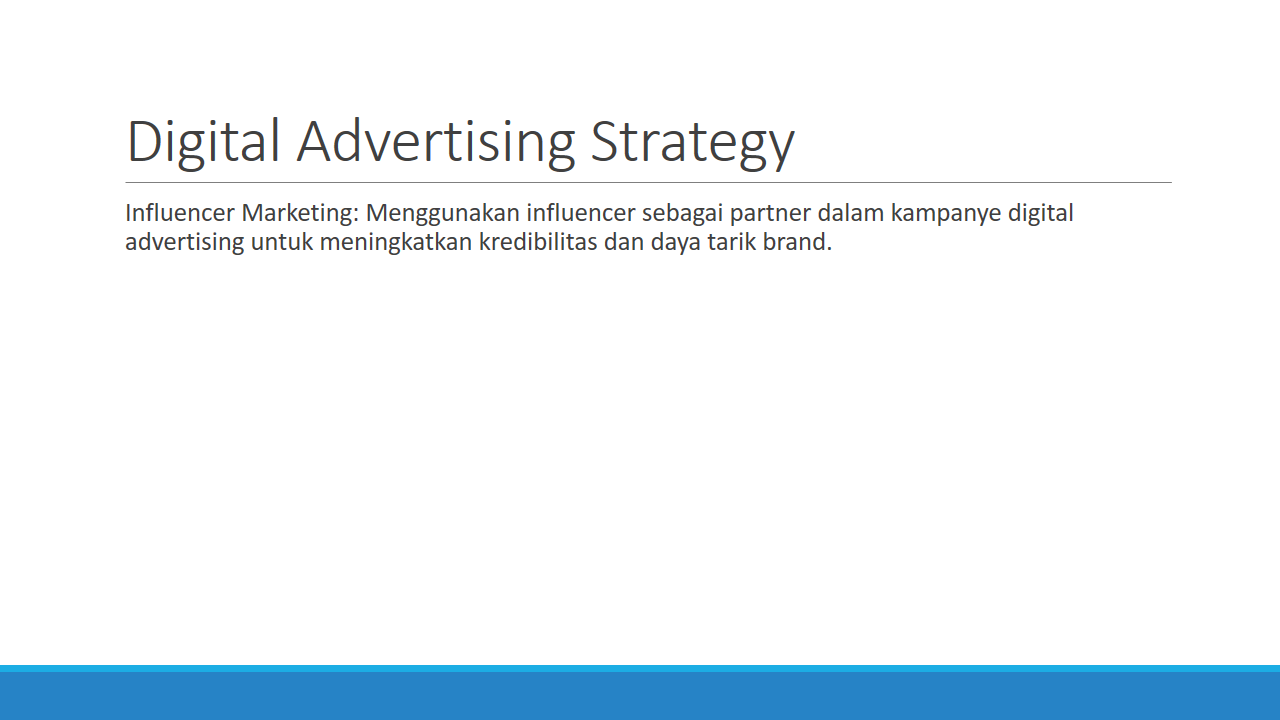 Digital Advertising Strategy

Influencer Marketing: Menggunakan influencer sebagai partner dalam kampanye digital advertising untuk meningkatkan kredibilitas dan daya tarik brand.